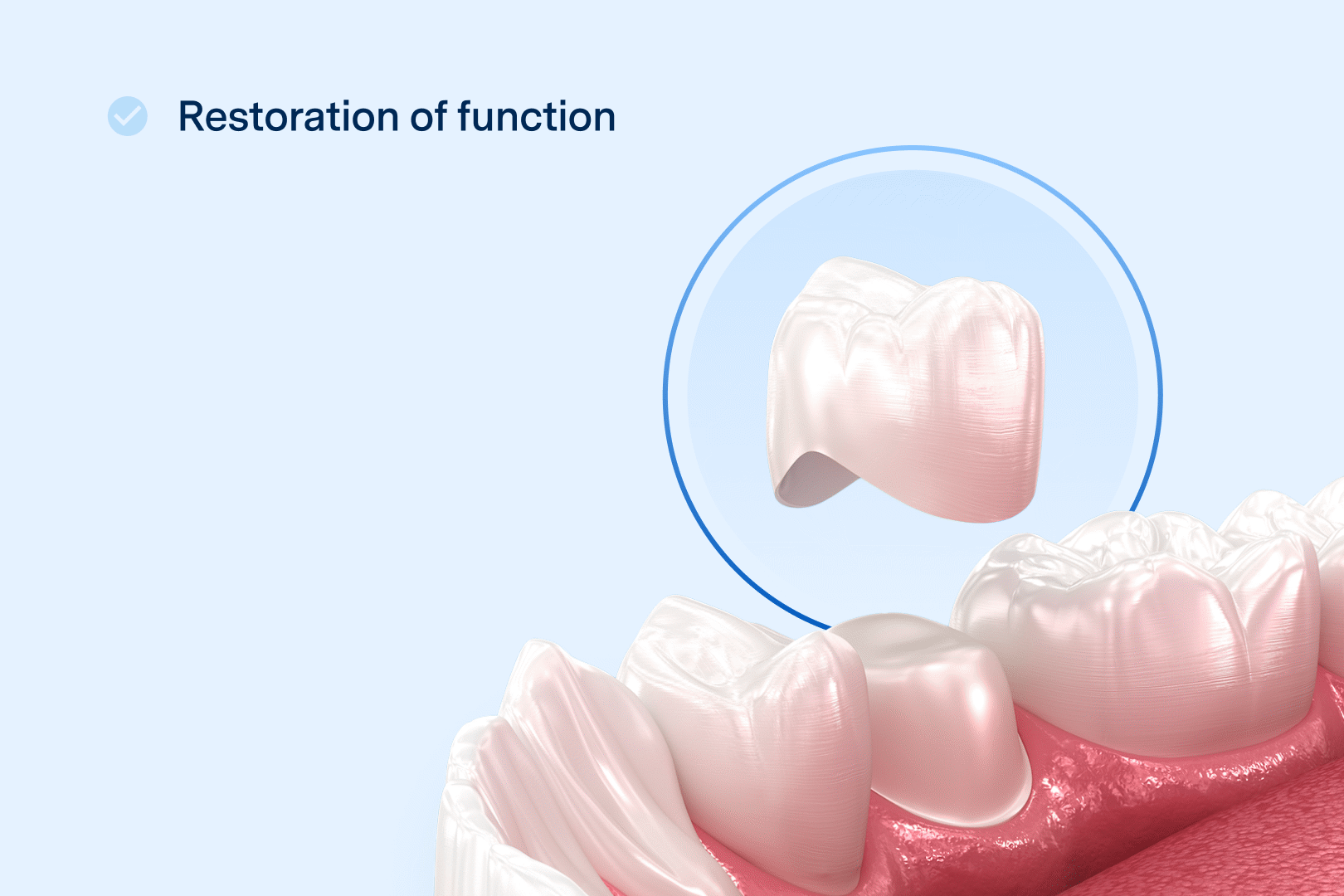 Restoration of function